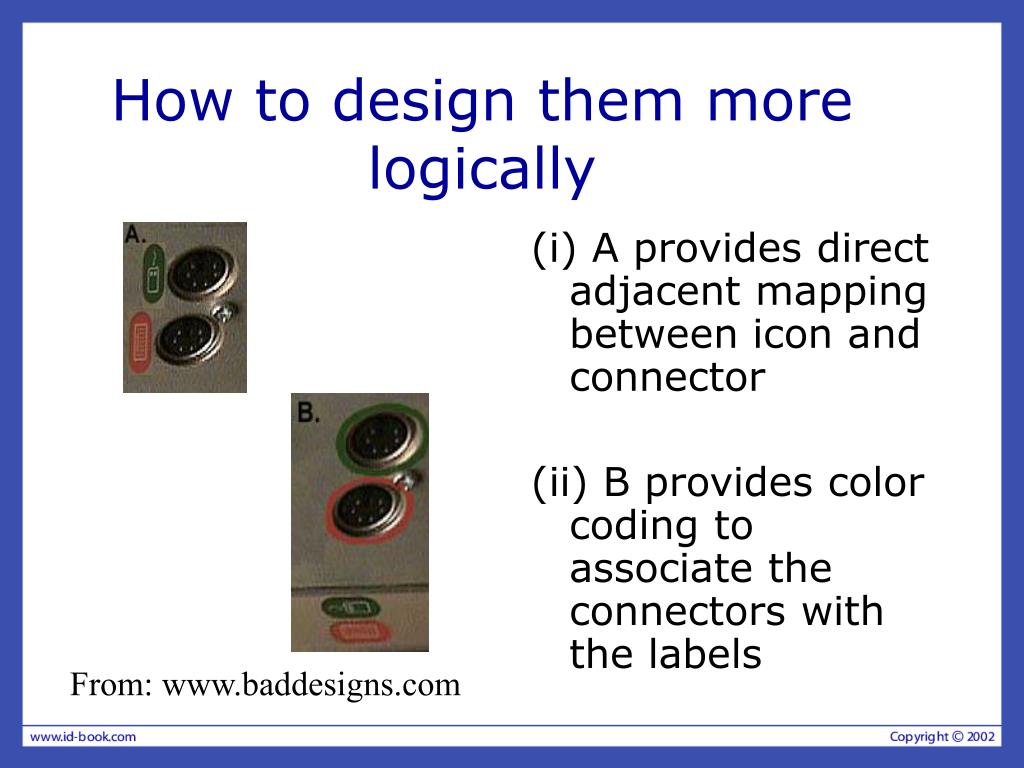 How to design them more logically

A.

B.

(i) A provides direct adjacent mapping between icon and connector

(ii) B provides color coding to associate the connectors with the labels

From: www.baddesigns.com

www.id-book.com

Copyright © 2002